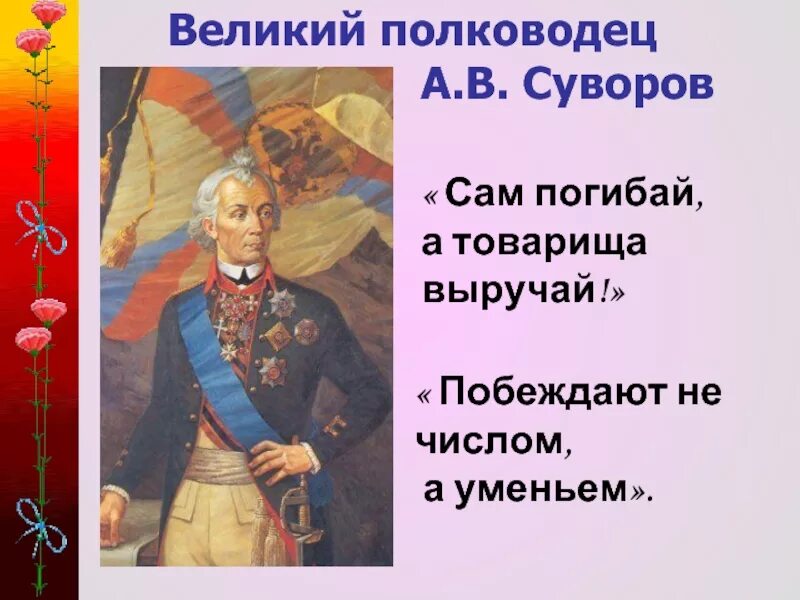 Великий полководец
А.В. Суворов

« Сам погибай, а товарища выручай!»

« Побеждают не числом, а уменьем».